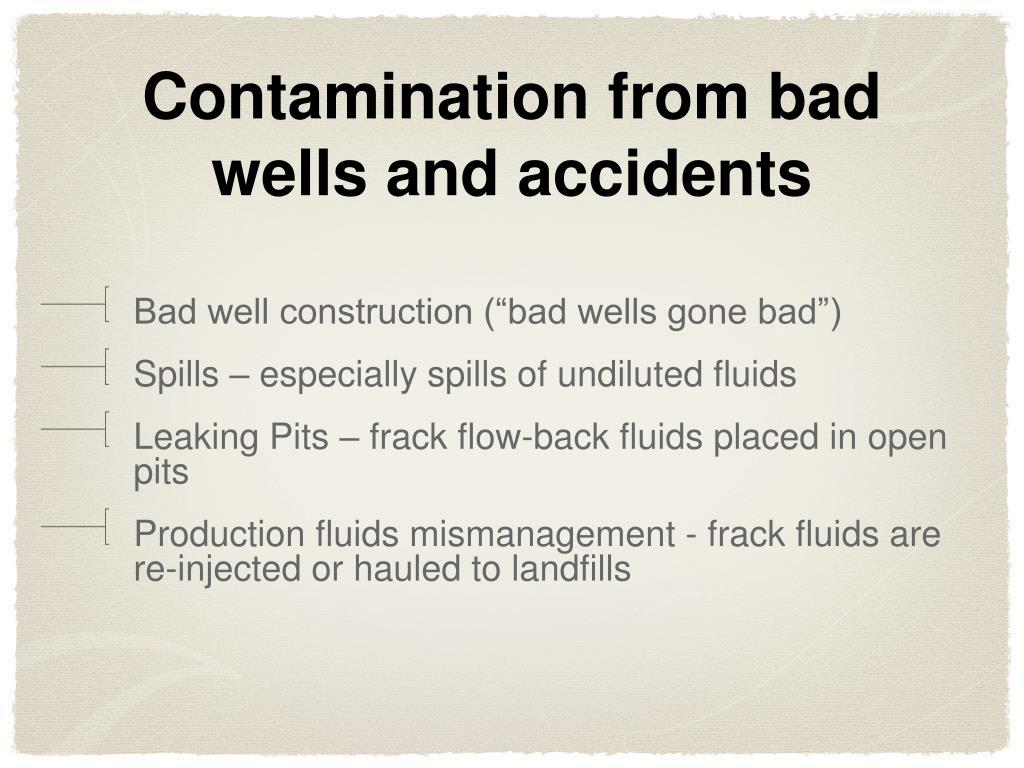 Contamination from bad wells and accidents

Bad well construction (“bad wells gone bad”)

Spills – especially spills of undiluted fluids

Leaking Pits – frack flow-back fluids placed in open pits

Production fluids mismanagement - frack fluids are re-injected or hauled to landfills